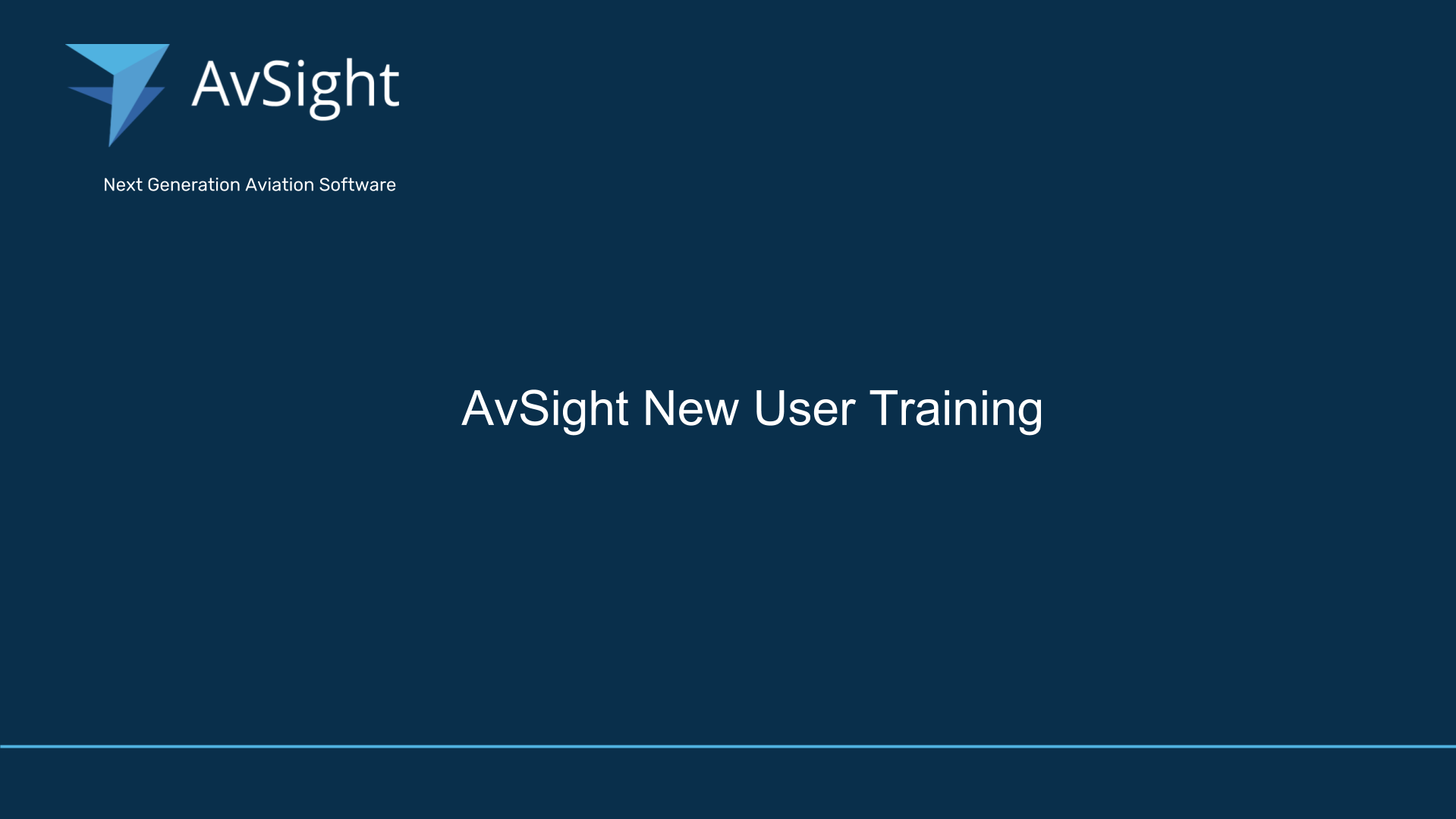 AvSight

Next Generation Aviation Software

AvSight New User Training